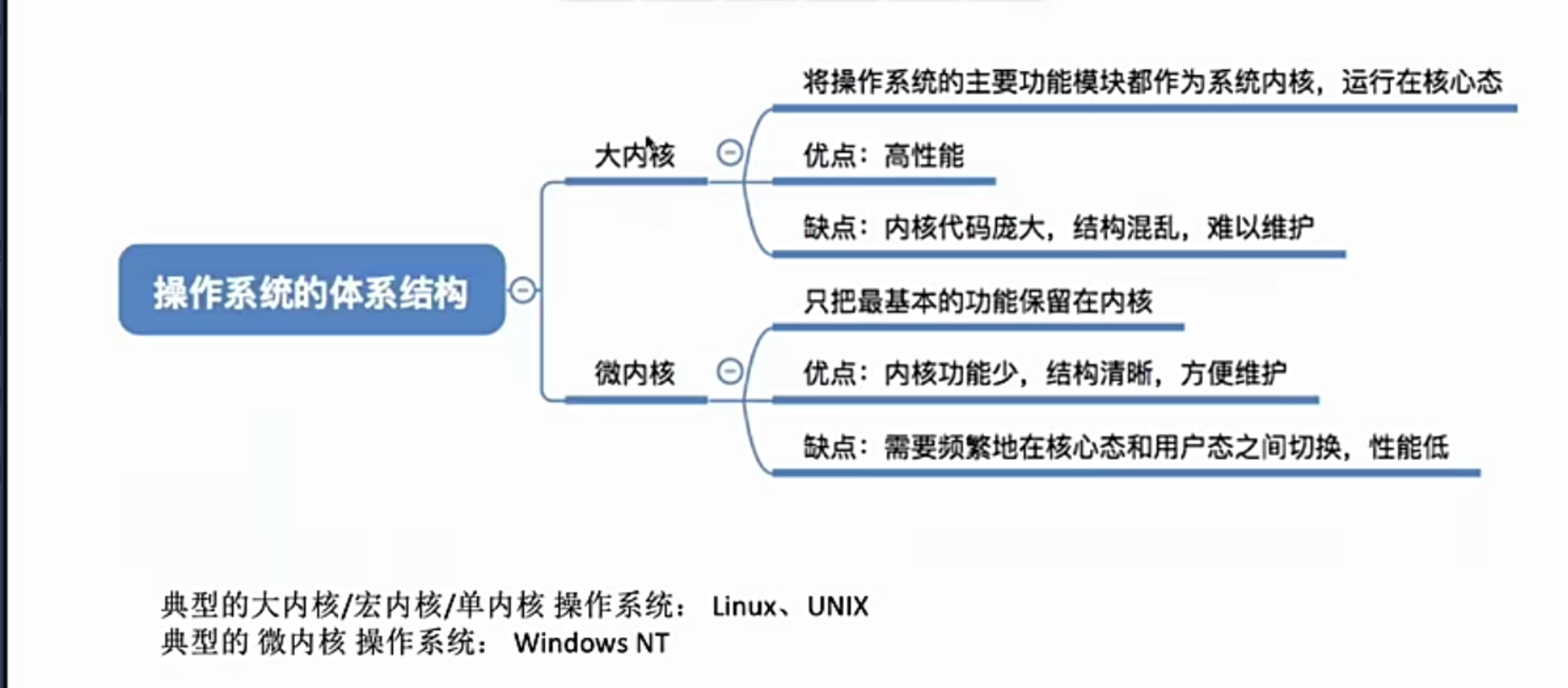 操作系统的体系结构

大内核

将操作系统的主要功能模块都作为系统内核，运行在核心态

优点：高性能

缺点：内核代码庞大，结构混乱，难以维护

微内核

只把最基本的功能保留在内核

优点：内核功能少，结构清晰，方便维护

缺点：需要频繁地在核心态和用户态之间切换，性能低

典型的大内核/宏内核/单内核 操作系统： Linux、UNIX
典型的 微内核 操作系统： Windows NT